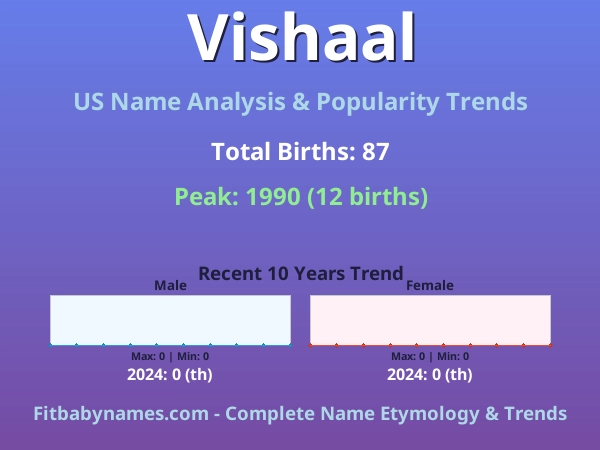 Vishaal

US Name Analysis & Popularity Trends

Total Births: 87

Peak: 1990 (12 births)

Recent 10 Years Trend

Male

Max: 0 | Min: 0

2024: 0 (th)

Female

Max: 0 | Min: 0

2024: 0 (th)

Fitbabynames.com - Complete Name Etymology & Trends